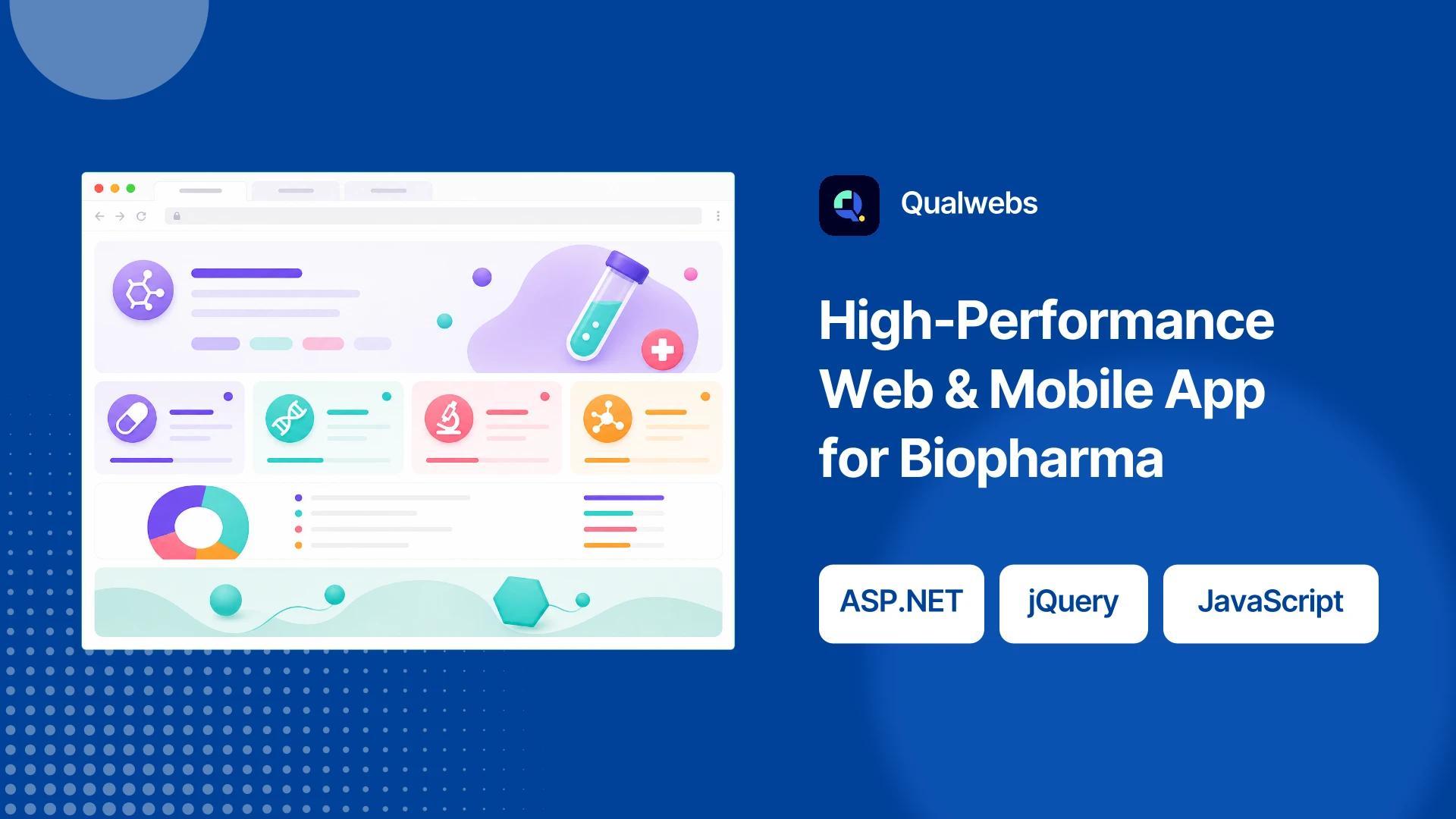 Qualwebs

High-Performance Web & Mobile App for Biopharma

ASP.NET

jQuery

JavaScript